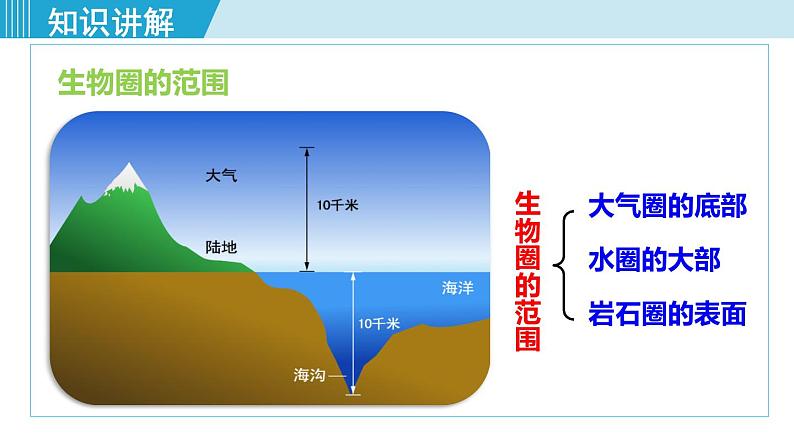 知识讲解

生物圈的范围

大气

10千米

陆地

海洋

10千米

海沟

生物圈的范围

大气圈的底部

水圈的大部

岩石圈的表面